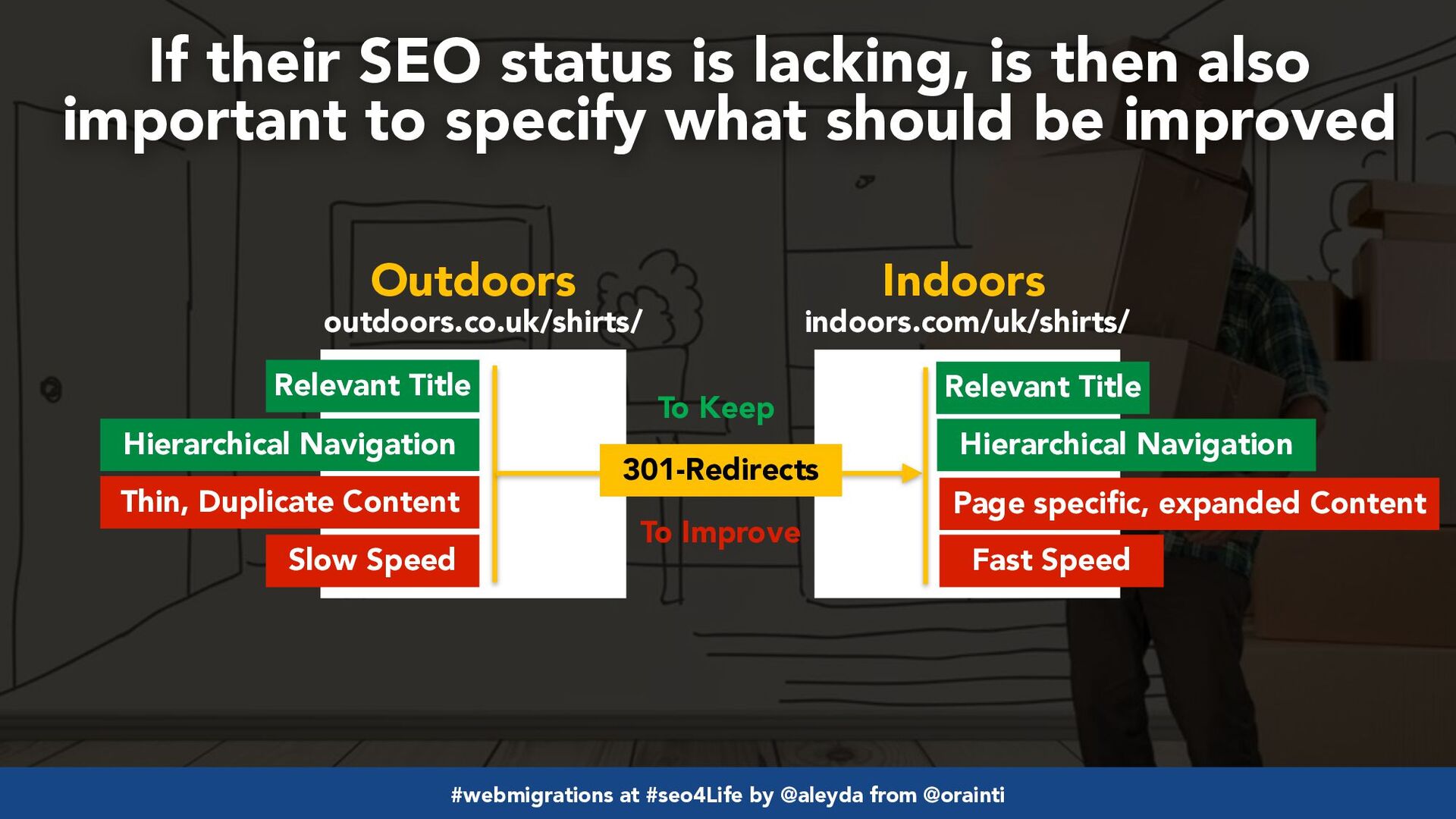 If their SEO status is lacking, is then also important to specify what should be improved

Outdoors
outdoors.co.uk/shirts/

Relevant Title
Hierarchical Navigation
Thin, Duplicate Content
Slow Speed

To Keep
301-Redirects
To Improve

Indoors
indoors.com/uk/shirts/

Relevant Title
Hierarchical Navigation
Page specific, expanded Content
Fast Speed

#webmigrations at #seo4Life by @aleyda from @orainti